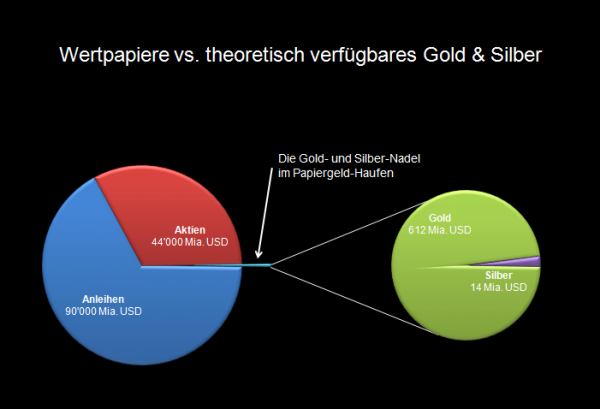 Wertpapiere vs. theoretisch verfügbares Gold & Silber

Die Gold- und Silber-Nadel im Papiergeld-Haufen

Aktien
44'000 Mia. USD

Anleihen
90'000 Mia. USD

Gold
612 Mia. USD

Silber
14 Mia. USD